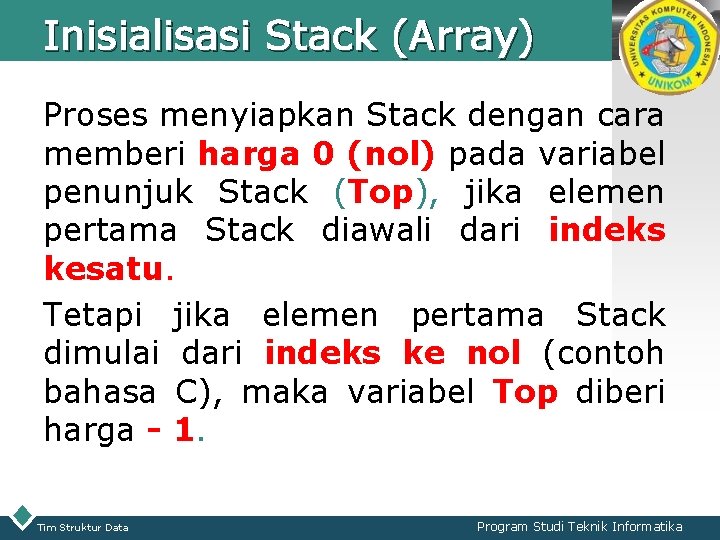 Inisialisasi Stack (Array)

UNIVERSITAS KOMPUTER INDONESIA UNIKOM

Proses menyiapkan Stack dengan cara memberi harga 0 (nol) pada variabel penunjuk Stack (Top), jika elemen pertama Stack diawali dari indeks kesatu.

Tetapi jika elemen pertama Stack dimulai dari indeks ke nol (contoh bahasa C), maka variabel Top diberi harga - 1.

Tim Struktur Data

Program Studi Teknik Informatika